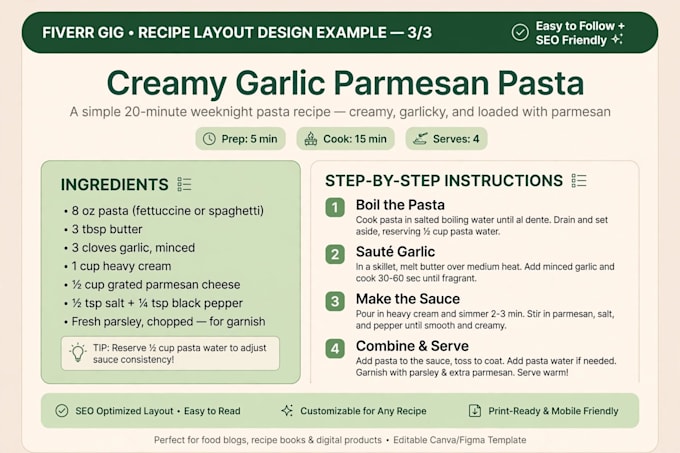 FIVERR GIG • RECIPE LAYOUT DESIGN EXAMPLE — 3/3

Easy to Follow + SEO Friendly

Creamy Garlic Parmesan Pasta

A simple 20-minute weeknight pasta recipe — creamy, garlicky, and loaded with parmesan

Prep: 5 min

Cook: 15 min

Serves: 4

INGREDIENTS

• 8 oz pasta (fettuccine or spaghetti)
• 3 tbsp butter
• 3 cloves garlic, minced
• 1 cup heavy cream
• ½ cup grated parmesan cheese
• ½ tsp salt + ¼ tsp black pepper
• Fresh parsley, chopped — for garnish

TIP: Reserve ½ cup pasta water to adjust sauce consistency!

STEP-BY-STEP INSTRUCTIONS

1 Boil the Pasta
Cook pasta in salted boiling water until al dente. Drain and set aside, reserving ½ cup pasta water.

2 Sauté Garlic
In a skillet, melt butter over medium heat. Add minced garlic and cook 30-60 sec until fragrant.

3 Make the Sauce
Pour in heavy cream and simmer 2-3 min. Stir in parmesan, salt, and pepper until smooth and creamy.

4 Combine & Serve
Add pasta to the sauce, toss to coat. Add pasta water if needed. Garnish with parsley & extra parmesan. Serve warm!

SEO Optimized Layout • Easy to Read

Customizable for Any Recipe

Print-Ready & Mobile Friendly

Perfect for food blogs, recipe books & digital products • Editable Canva/Figma Template